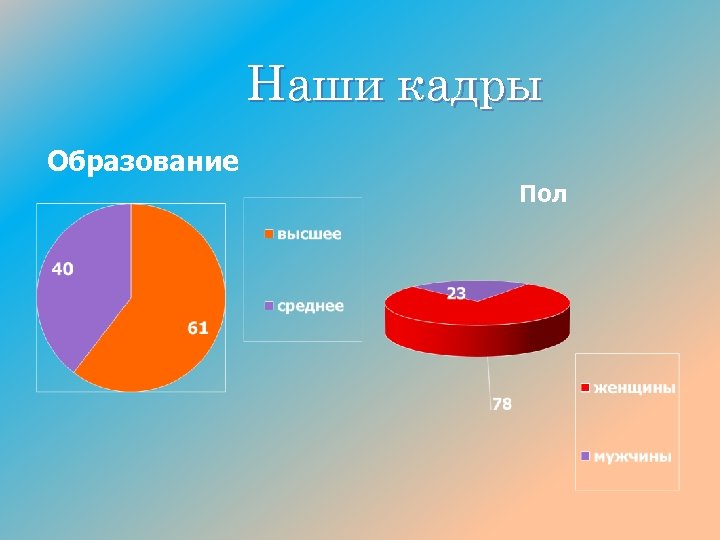 Наши кадры

Образование

40

61

высшее

среднее

Пол

23

78

женщины

мужчины